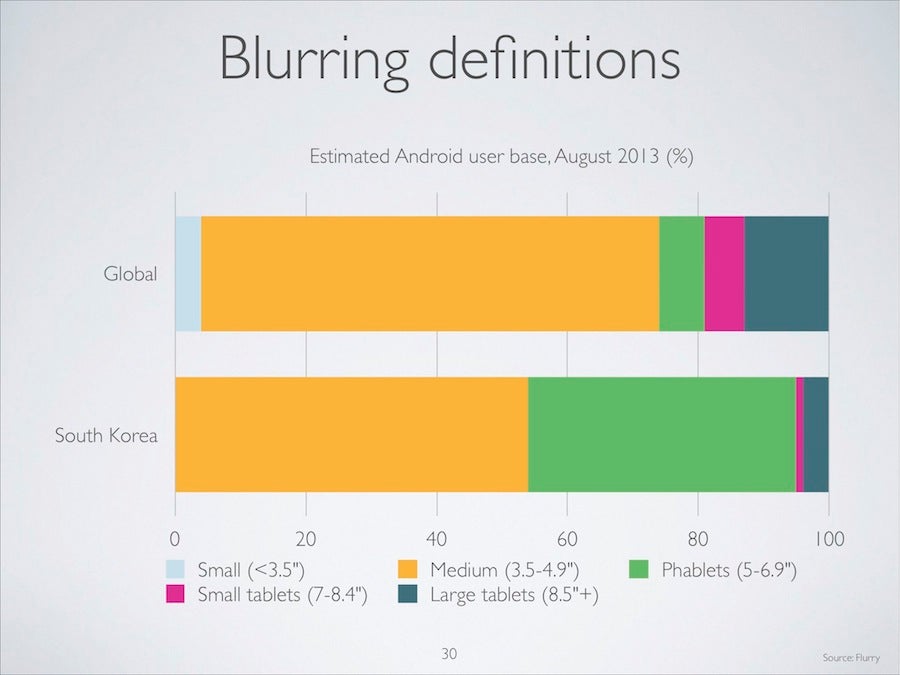 Blurring definitions

Estimated Android user base, August 2013 (%)

Global

South Korea

0 20 40 60 80 100

Small (<3.5") Medium (3.5-4.9") Phablets (5-6.9")
Small tablets (7-8.4") Large tablets (8.5"+)

30

Source: Flurry